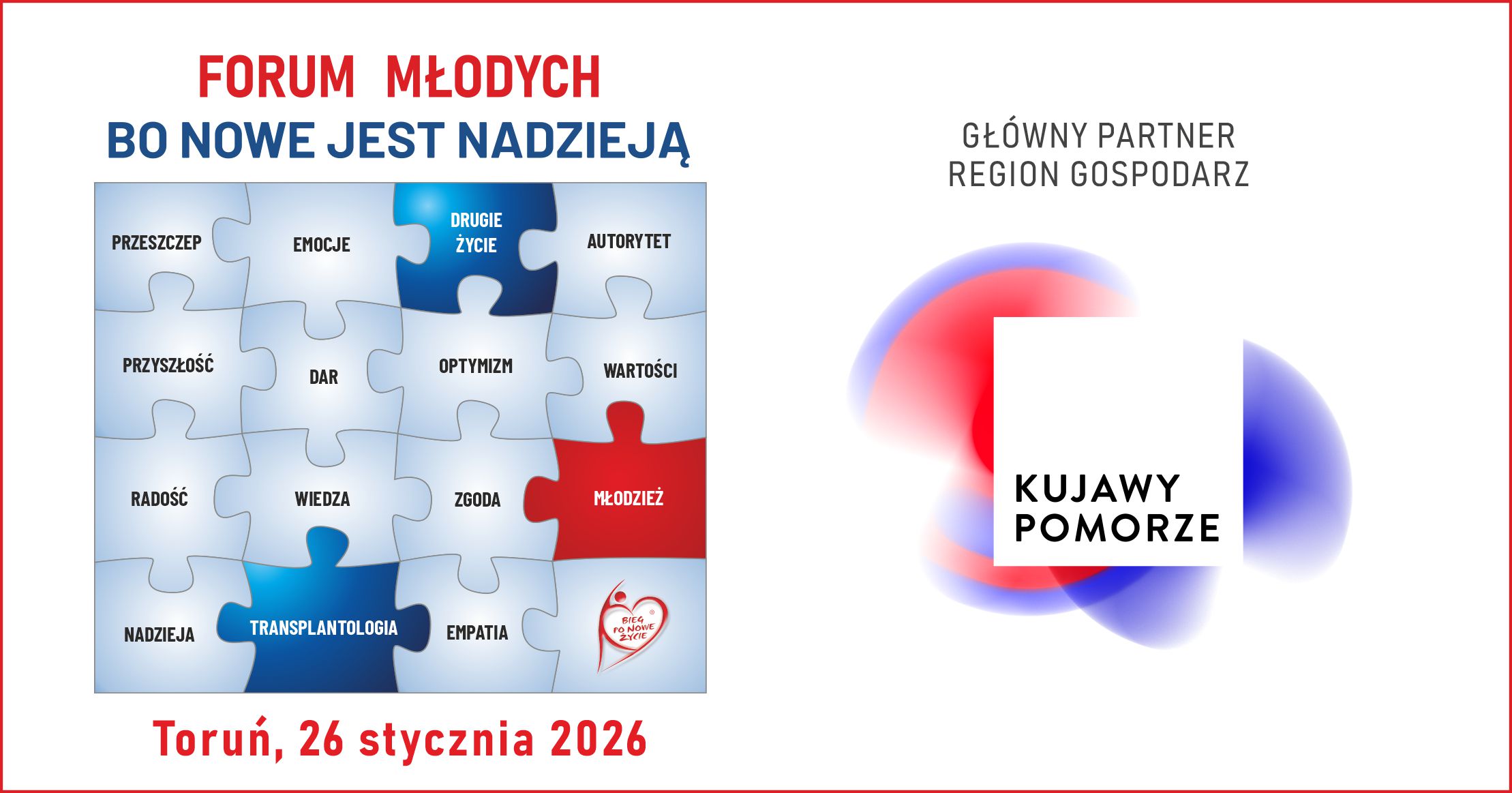 FORUM MŁODYCH
BO NOWE JEST NADZIEJĄ

PRZESZCZEP
EMOCJE
DRUGIE ŻYCIE
AUTORYTET
PRZYSZŁOŚĆ
DAR
OPTYMIZM
WARTOŚCI
RADOŚĆ
WIEDZA
ZGODA
MŁODZIEŻ
NADZIEJA
TRANSPLANTOLOGIA
EMPATIA
BIEG PO NOWE ŻYCIE

Toruń, 26 stycznia 2026

GŁÓWNY PARTNER
REGION GOSPODARZ

KUJAWY
POMORZE